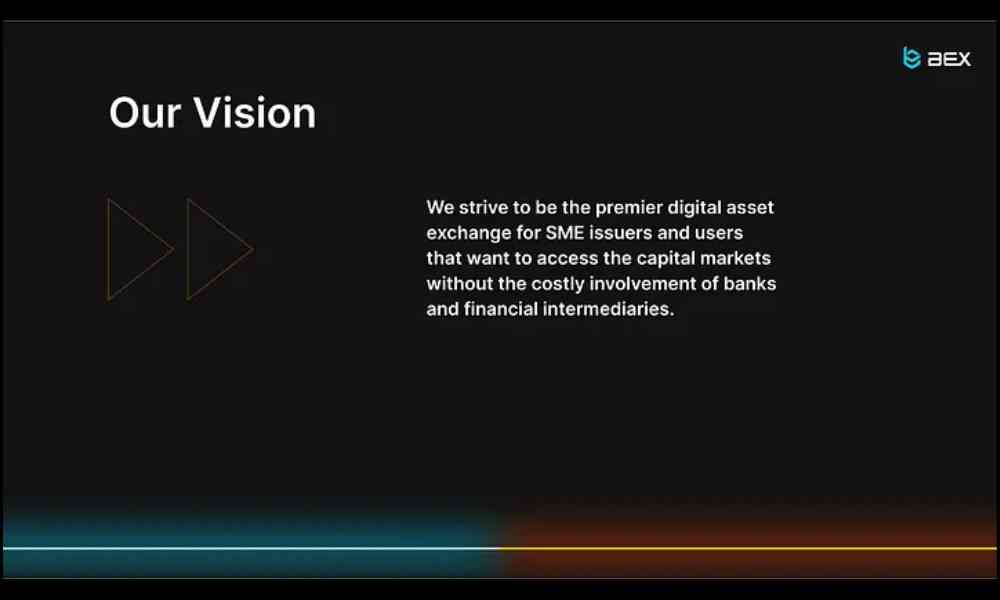 BEX

Our Vision

We strive to be the premier digital asset exchange for SME issuers and users that want to access the capital markets without the costly involvement of banks and financial intermediaries.